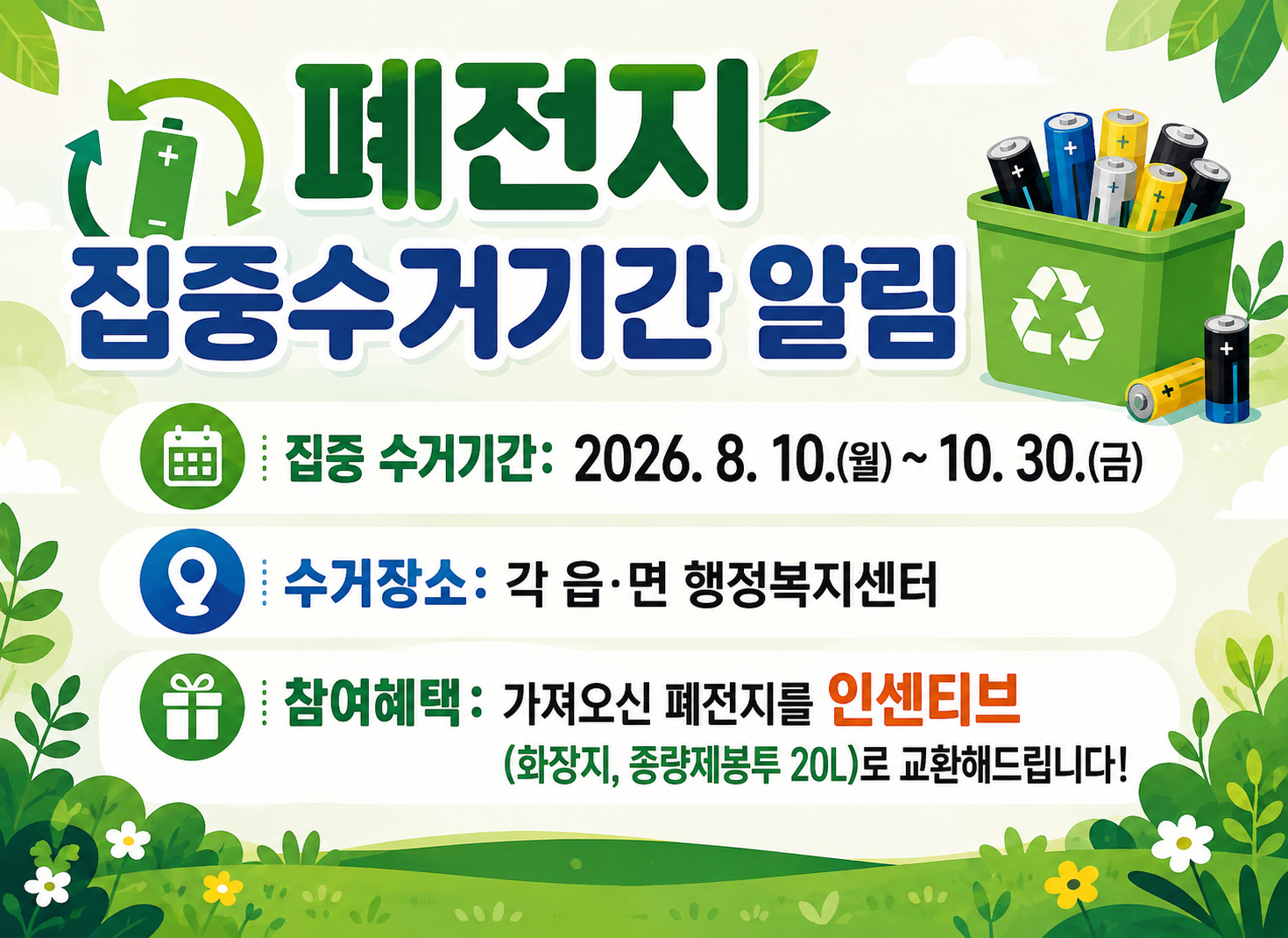 폐전지
집중수거기간 알림

집중 수거기간: 2026. 8. 10.(월) ~ 10. 30.(금)

수거장소: 각 읍·면 행정복지센터

참여혜택: 가져오신 폐전지를 인센티브 (화장지, 종량제봉투 20L)로 교환해드립니다!